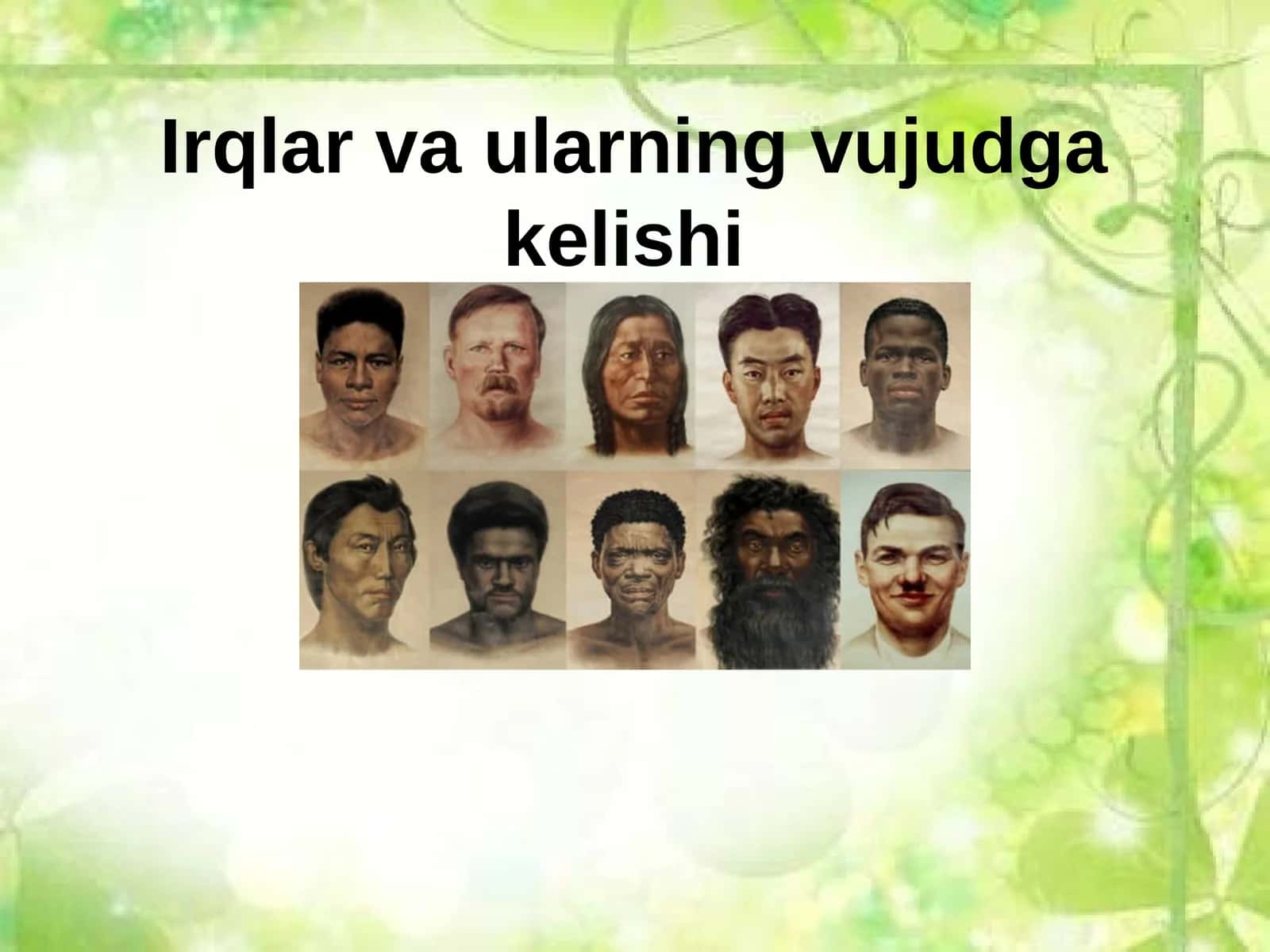 Irqlar va ularning vujudga kelishi